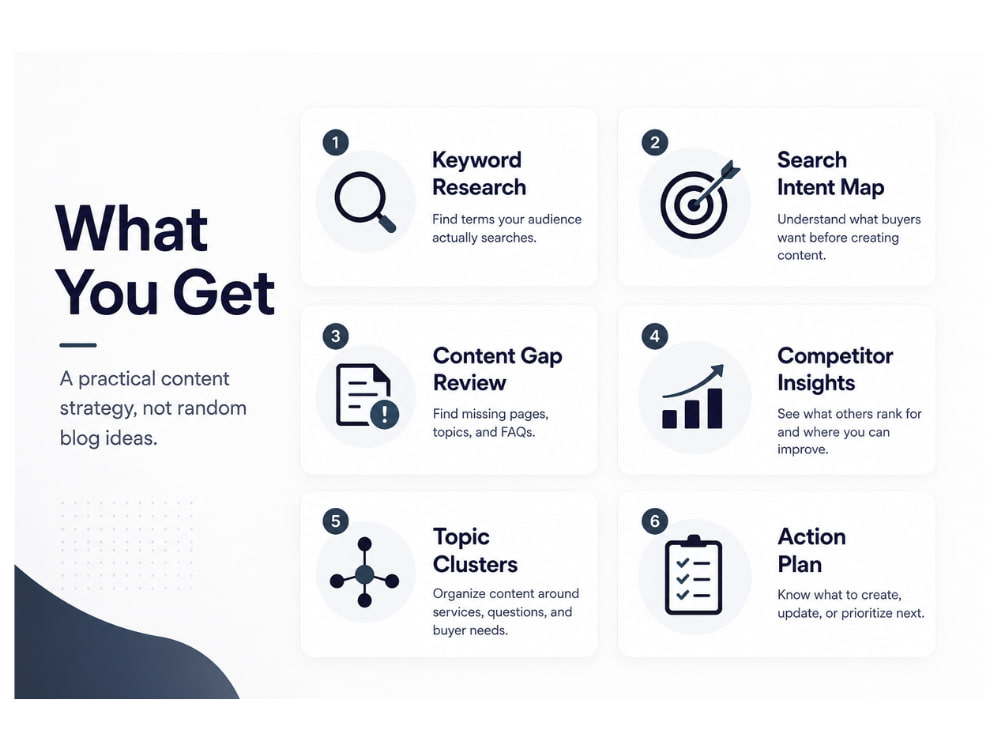 What You Get

A practical content strategy, not random blog ideas.

1

Keyword Research

Find terms your audience actually searches.

2

Search Intent Map

Understand what buyers want before creating content.

3

Content Gap Review

Find missing pages, topics, and FAQs.

4

Competitor Insights

See what others rank for and where you can improve.

5

Topic Clusters

Organize content around services, questions, and buyer needs.

6

Action Plan

Know what to create, update, or prioritize next.